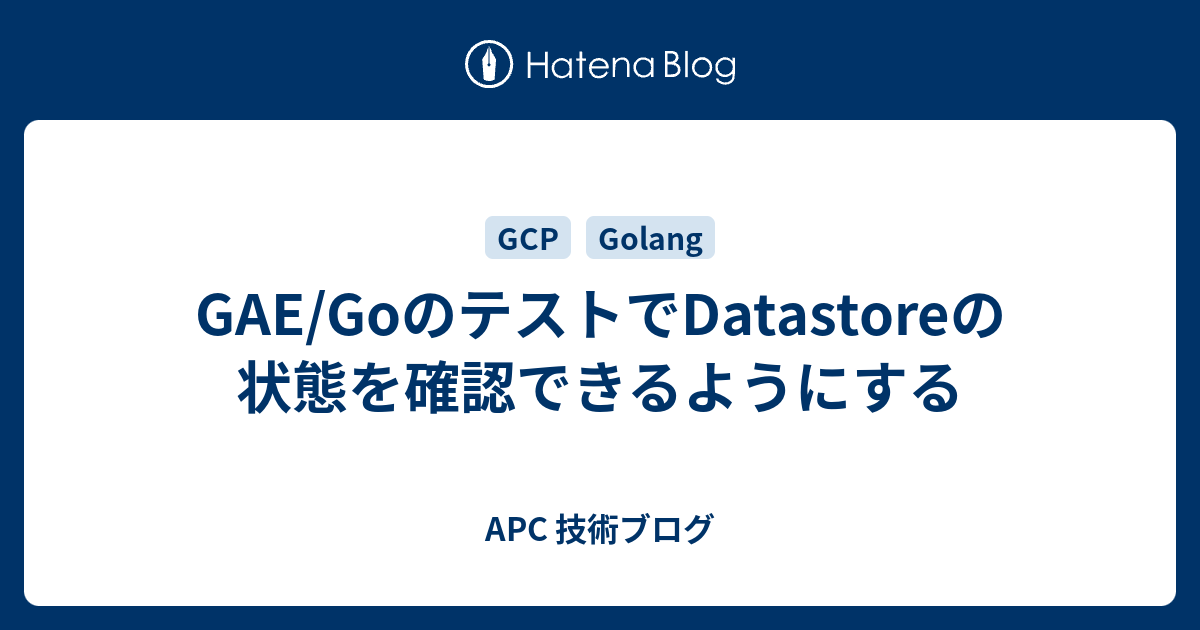 Hatena Blog

GCP Golang

GAE/GoのテストでDatastoreの状態を確認できるようにする

APC 技術ブログ